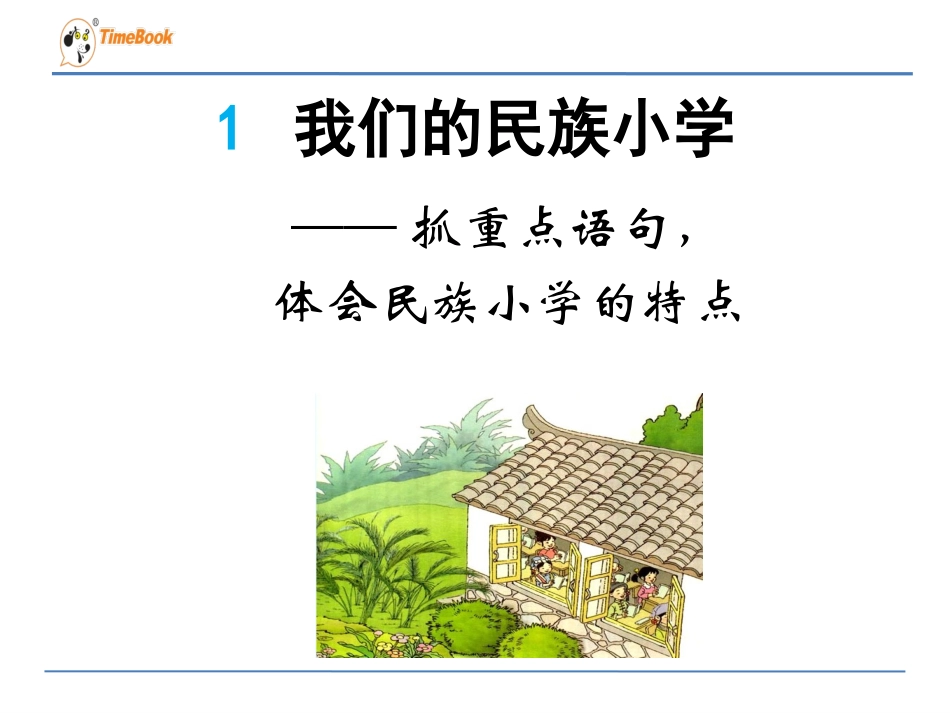 TimeBook®

1 我们的民族小学

——抓重点语句，
体会民族小学的特点